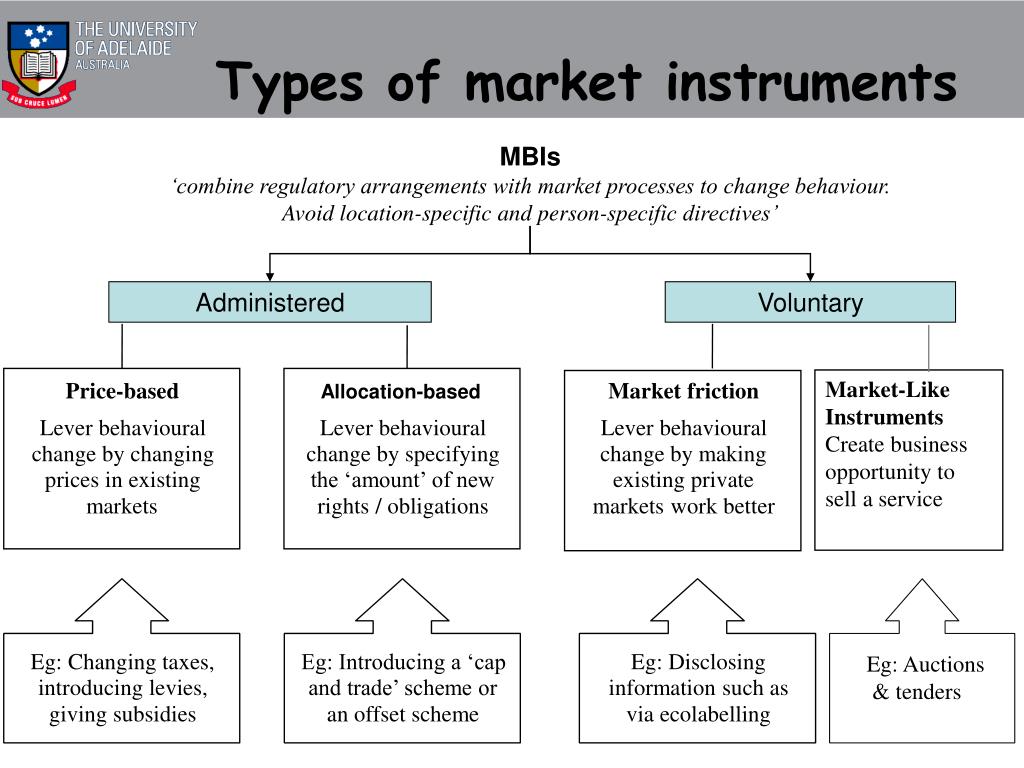 THE UNIVERSITY OF ADELAIDE AUSTRALIA

SUB CRUCE LUMEN

Types of market instruments

MBIs
‘combine regulatory arrangements with market processes to change behaviour. Avoid location-specific and person-specific directives’

Administered

Voluntary

Price-based
Lever behavioural change by changing prices in existing markets

Allocation-based
Lever behavioural change by specifying the ‘amount’ of new rights / obligations

Market friction
Lever behavioural change by making existing private markets work better

Market-Like Instruments
Create business opportunity to sell a service

Eg: Changing taxes, introducing levies, giving subsidies

Eg: Introducing a ‘cap and trade’ scheme or an offset scheme

Eg: Disclosing information such as via ecolabelling

Eg: Auctions & tenders